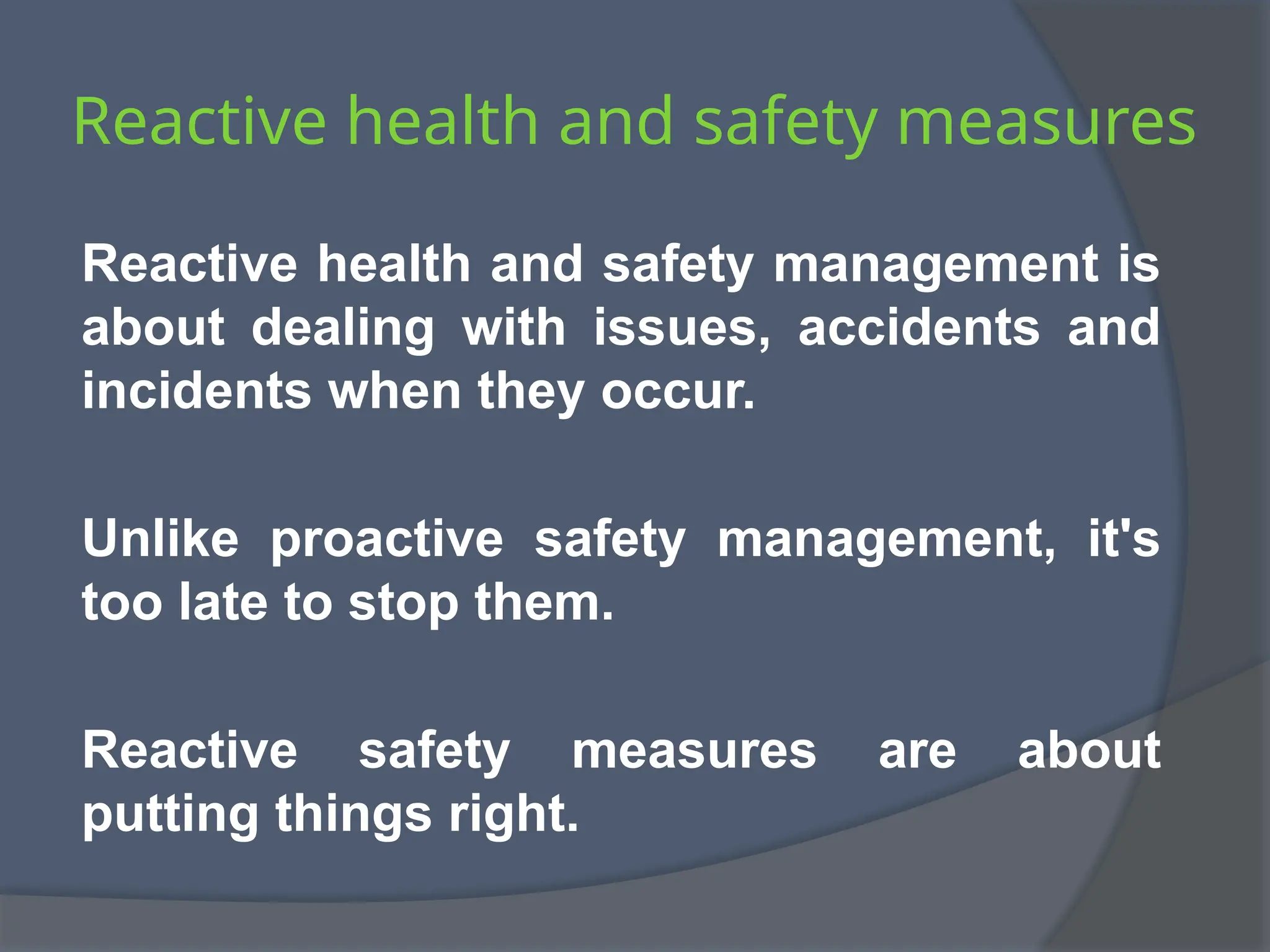 Reactive health and safety measures

Reactive health and safety management is about dealing with issues, accidents and incidents when they occur.

Unlike proactive safety management, it's too late to stop them.

Reactive safety measures are about putting things right.